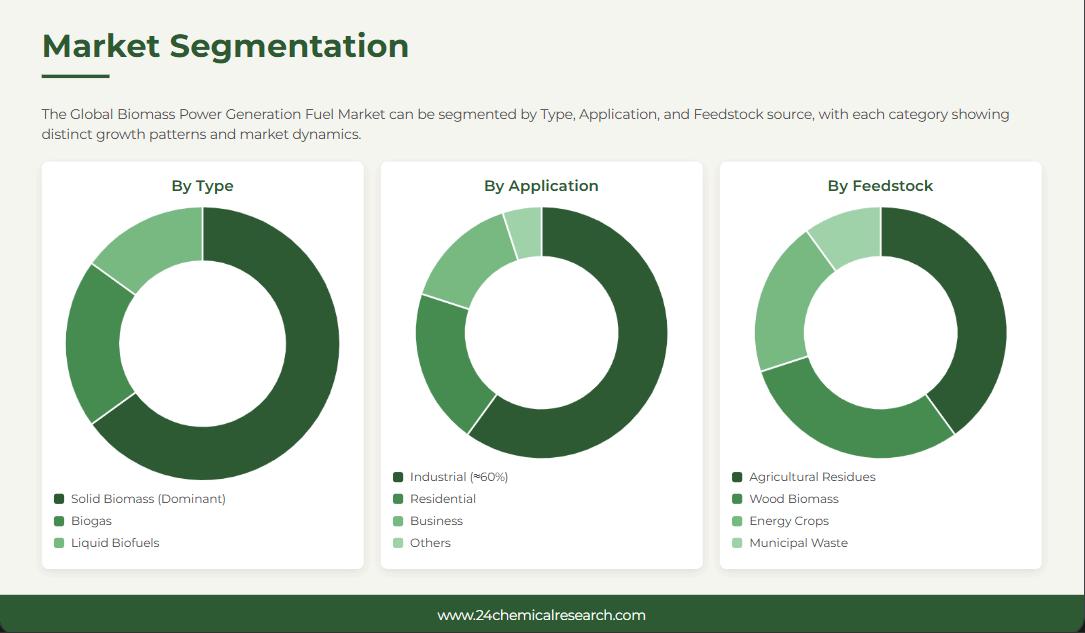 Market Segmentation

The Global Biomass Power Generation Fuel Market can be segmented by Type, Application, and Feedstock source, with each category showing distinct growth patterns and market dynamics.

By Type

Solid Biomass (Dominant)
Biogas
Liquid Biofuels

By Application

Industrial (≈60%)
Residential
Business
Others

By Feedstock

Agricultural Residues
Wood Biomass
Energy Crops
Municipal Waste

www.24chemicalresearch.com